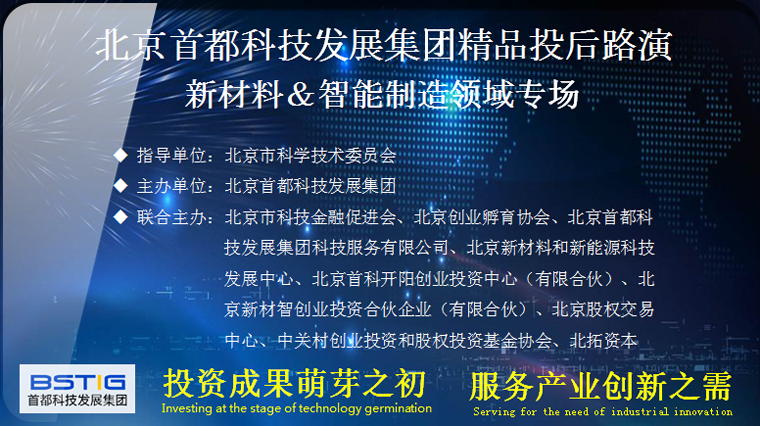 北京首都科技发展集团精品投后路演
新材料＆智能制造领域专场

◆ 指导单位：北京市科学技术委员会
◆ 主办单位：北京首都科技发展集团
◆ 联合主办：北京市科技金融促进会、北京创业孵育协会、北京首都科技发展集团科技服务有限公司、北京新材料和新能源科技发展中心、北京首科开阳创业投资中心（有限合伙）、北京新材智创业投资合伙企业（有限合伙）、北京股权交易中心、中关村创业投资和股权投资基金协会、北拓资本

BSTIG
首都科技发展集团

投资成果萌芽之初
Investing at the stage of technology germination

服务产业创新之需
Serving for the need of industrial innovation